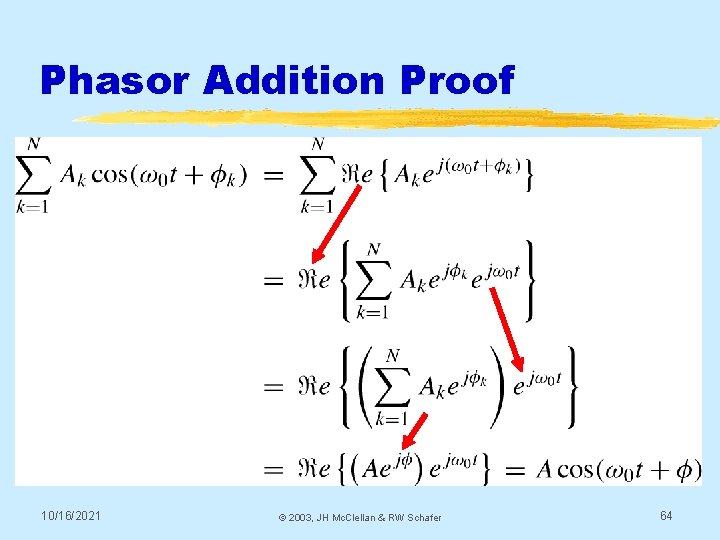 Phasor Addition Proof

$\sum_{k=1}^{N} A_k \cos(\omega_0 t + \phi_k) = \sum_{k=1}^{N} \Re e \left\{ A_k e^{j(\omega_0 t + \phi_k)} \right\}$

$= \Re e \left\{ \sum_{k=1}^{N} A_k e^{j\phi_k} e^{j\omega_0 t} \right\}$

$= \Re e \left\{ \left( \sum_{k=1}^{N} A_k e^{j\phi_k} \right) e^{j\omega_0 t} \right\}$

$= \Re e \left\{ \left( A e^{j\phi} \right) e^{j\omega_0 t} \right\} = A \cos(\omega_0 t + \phi)$

10/16/2021

© 2003, JH McClellan & RW Schafer

64